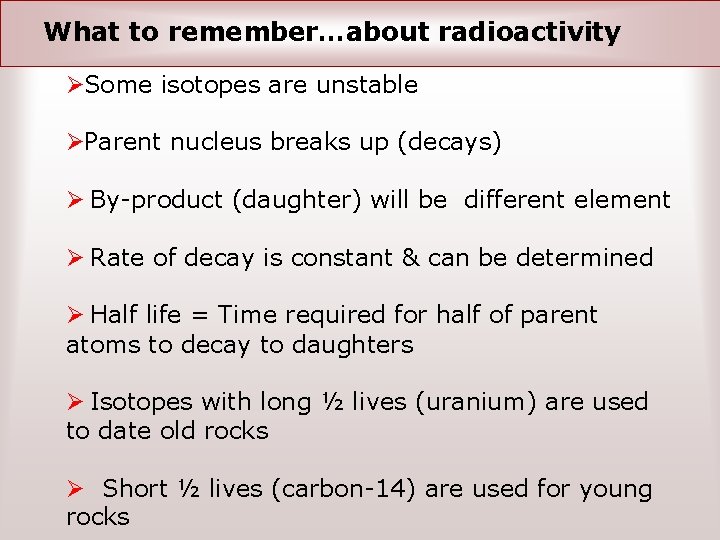 What to remember…about radioactivity

➢Some isotopes are unstable

➢Parent nucleus breaks up (decays)

➢ By-product (daughter) will be different element

➢ Rate of decay is constant & can be determined

➢ Half life = Time required for half of parent atoms to decay to daughters

➢ Isotopes with long ½ lives (uranium) are used to date old rocks

➢ Short ½ lives (carbon-14) are used for young rocks